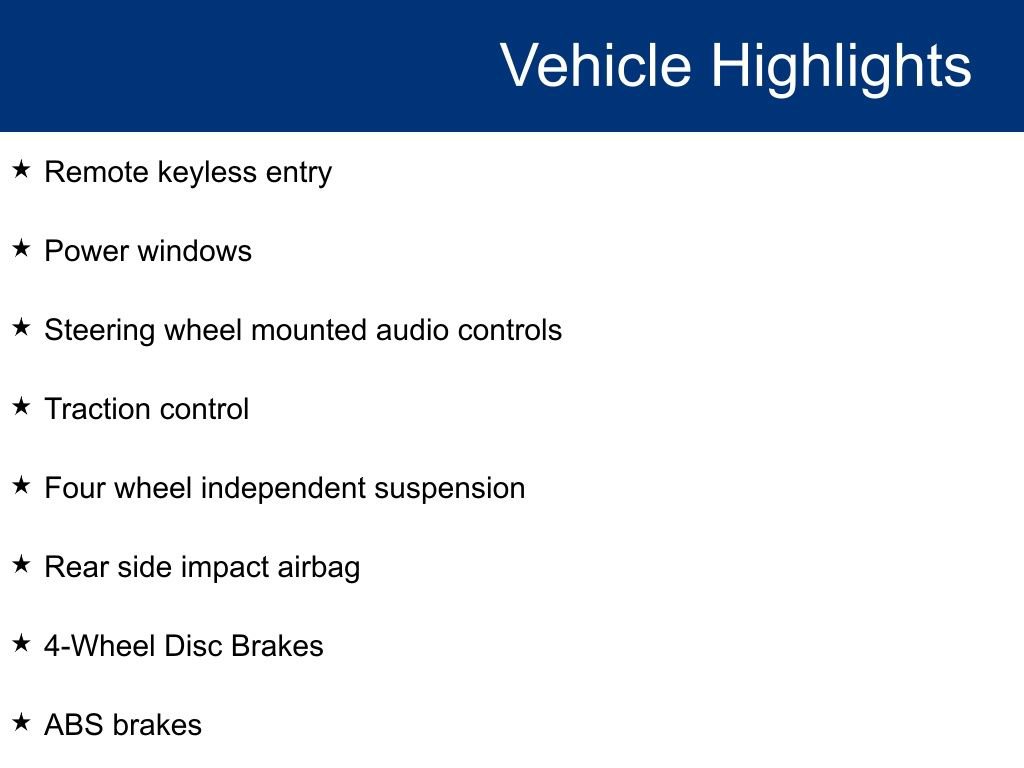 Vehicle Highlights

★ Remote keyless entry

★ Power windows

★ Steering wheel mounted audio controls

★ Traction control

★ Four wheel independent suspension

★ Rear side impact airbag

★ 4-Wheel Disc Brakes

★ ABS brakes